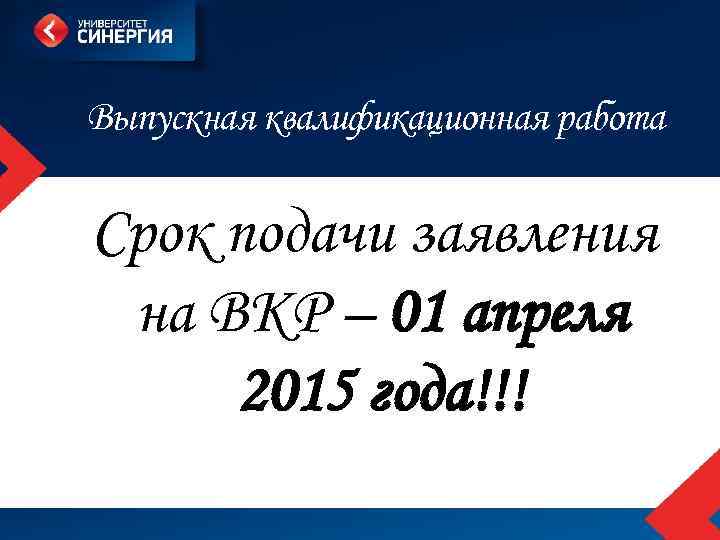 УНИВЕРСИТЕТ СИНЕРГИЯ

Выпускная квалификационная работа

Срок подачи заявления на ВКР – 01 апреля 2015 года!!!